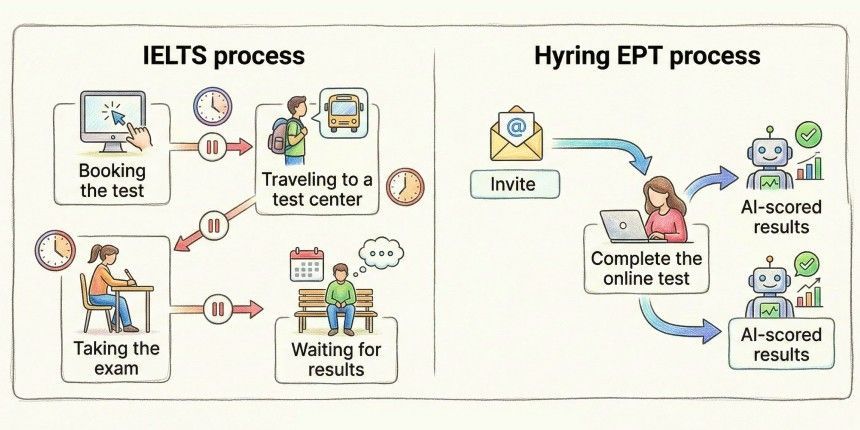 IELTS process

Booking the test

Traveling to a test center

Taking the exam

Waiting for results

Hyring EPT process

Invite

Complete the online test

AI-scored results

AI-scored results